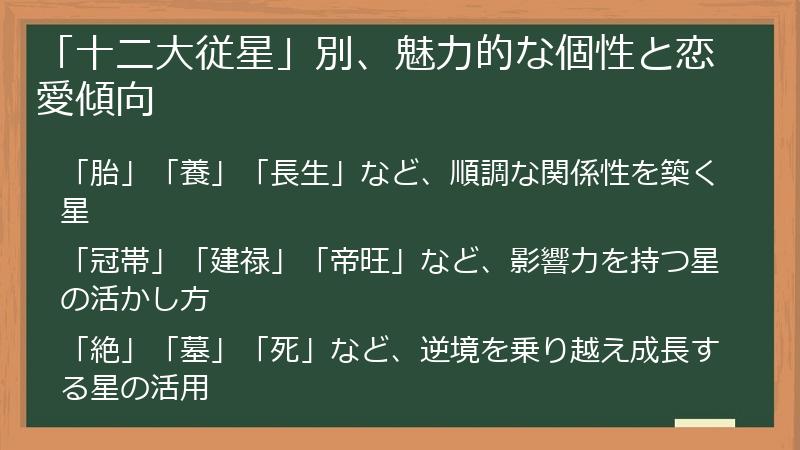 「十二大従星」別、魅力的な個性と恋愛傾向

「胎」「養」「長生」など、順調な関係性を築く星

「冠帯」「建禄」「帝旺」など、影響力を持つ星の活かし方

「絶」「墓」「死」など、逆境を乗り越え成長する星の活用